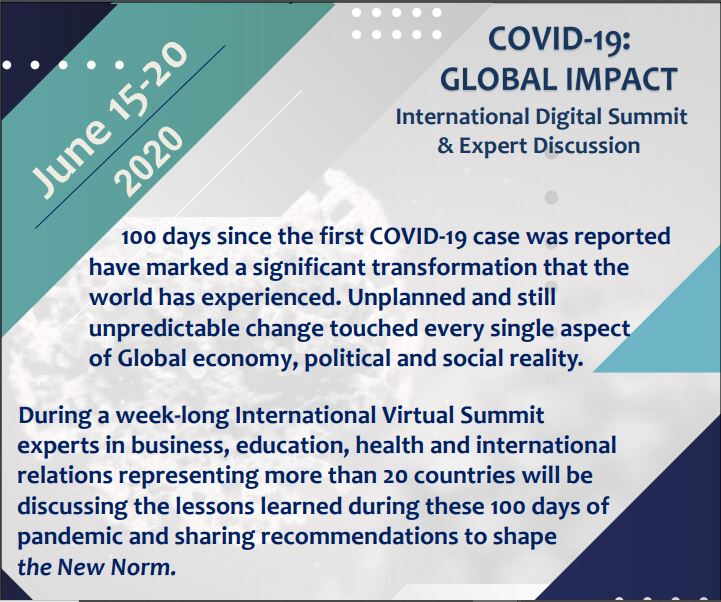 June 15-20
2020

COVID-19:
GLOBAL IMPACT
International Digital Summit
& Expert Discussion

100 days since the first COVID-19 case was reported have marked a significant transformation that the world has experienced. Unplanned and still unpredictable change touched every single aspect of Global economy, political and social reality.

During a week-long International Virtual Summit experts in business, education, health and international relations representing more than 20 countries will be discussing the lessons learned during these 100 days of pandemic and sharing recommendations to shape the New Norm.